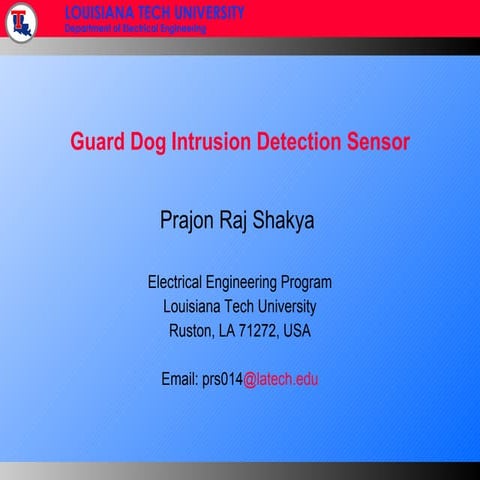 LOUISIANA TECH UNIVERSITY
Department of Electrical Engineering

Guard Dog Intrusion Detection Sensor

Prajon Raj Shakya

Electrical Engineering Program
Louisiana Tech University
Ruston, LA 71272, USA

Email: prs014@latech.edu